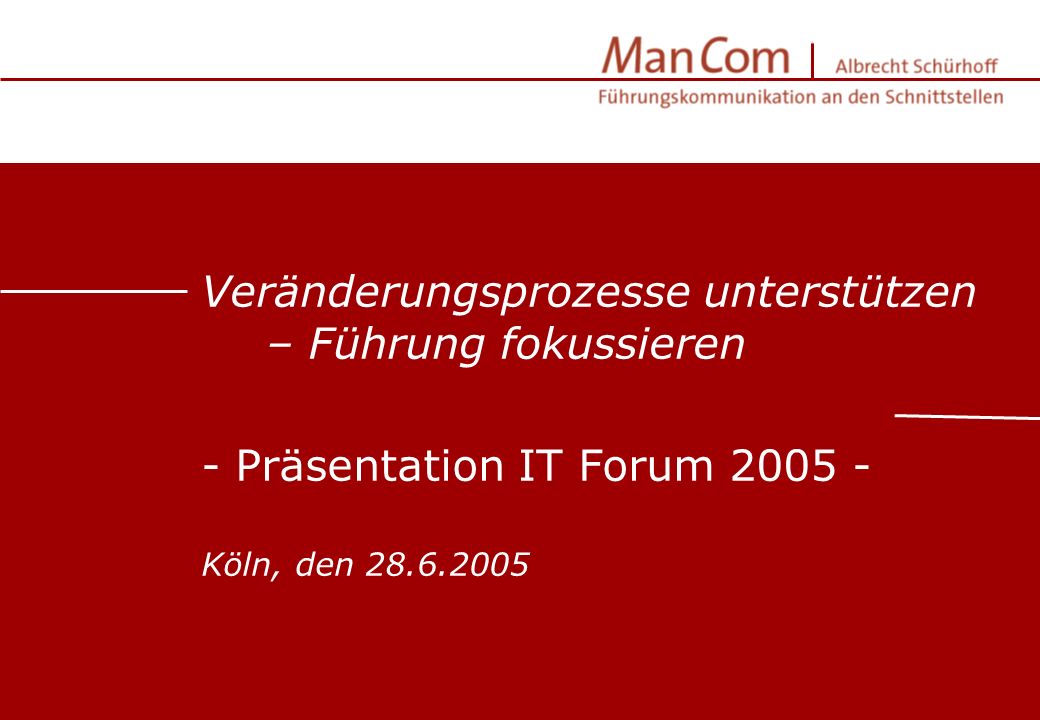 ManCom | Albrecht Schürhoff
Führungskommunikation an den Schnittstellen

Veränderungsprozesse unterstützen – Führung fokussieren

- Präsentation IT Forum 2005 -

Köln, den 28.6.2005